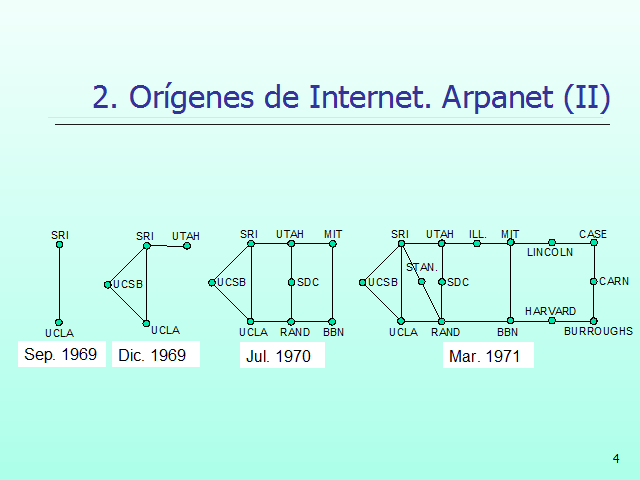 2. Orígenes de Internet. Arpanet (II)

SRI
UCLA
Sep. 1969

SRI
UTAH
UCSB
UCLA
Dic. 1969

SRI
UTAH
MIT
UCSB
SDC
UCLA
RAND
BBN
Jul. 1970

SRI
UTAH
ILL.
MIT
CASE
LINCOLN
STAN.
UCSB
SDC
CARN
HARVARD
UCLA
RAND
BBN
BURROUGHS
Mar. 1971

4